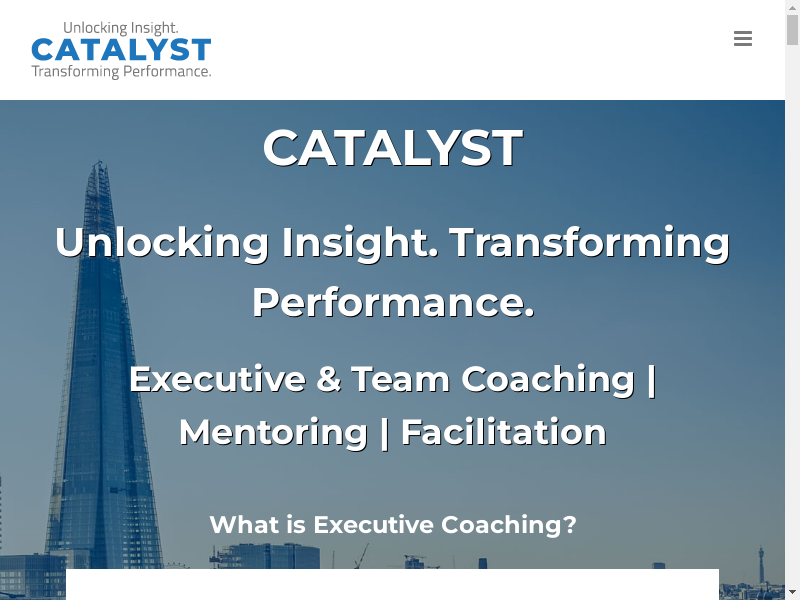 Unlocking Insight.
CATALYST
Transforming Performance.

CATALYST

Unlocking Insight. Transforming Performance.

Executive & Team Coaching | Mentoring | Facilitation

What is Executive Coaching?